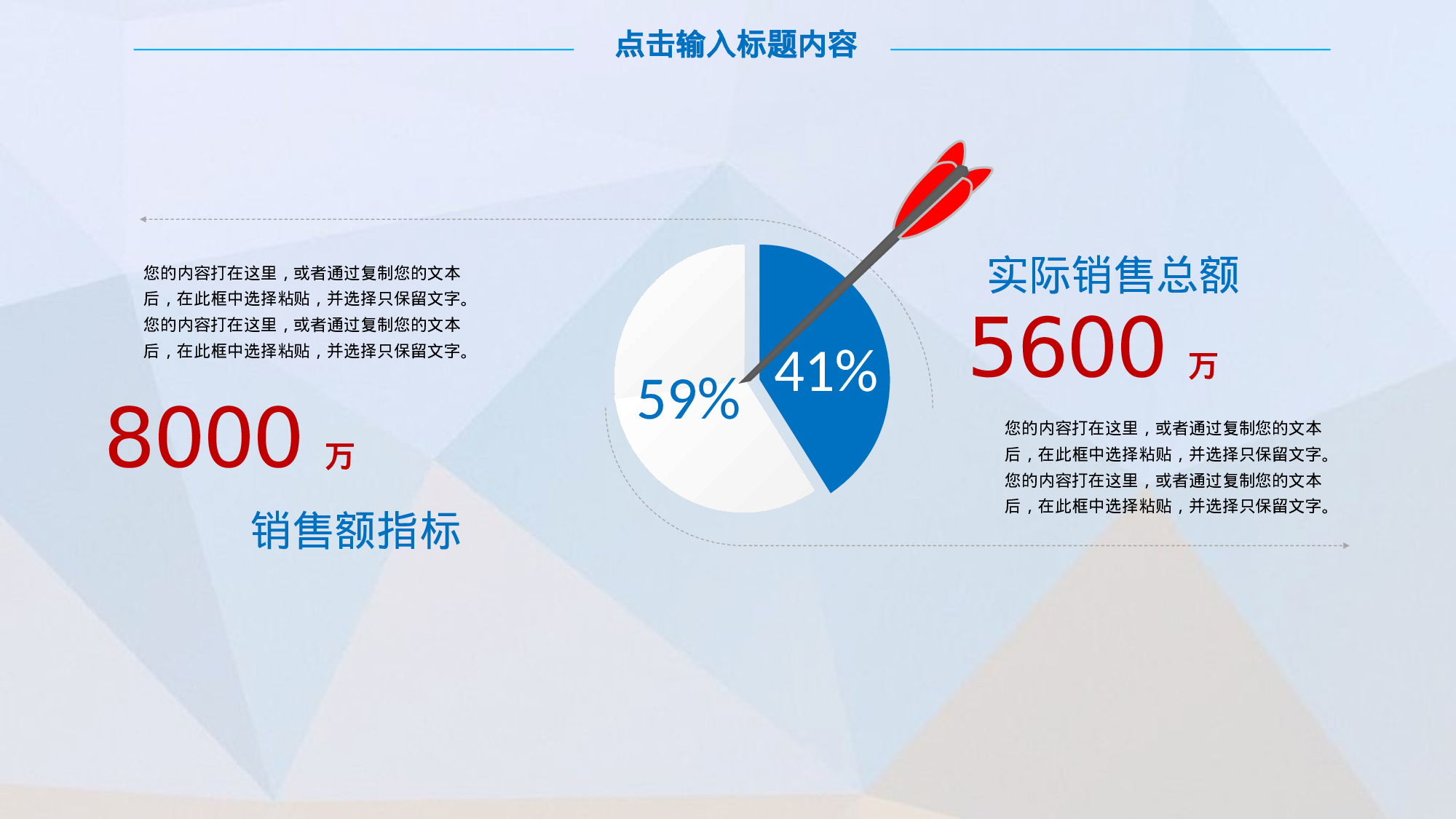 点击输入标题内容

您的内容打在这里，或者通过复制您的文本后，在此框中选择粘贴，并选择只保留文字。您的内容打在这里，或者通过复制您的文本后，在此框中选择粘贴，并选择只保留文字。

8000 万

销售额指标

59%

41%

实际销售总额

5600 万

您的内容打在这里，或者通过复制您的文本后，在此框中选择粘贴，并选择只保留文字。您的内容打在这里，或者通过复制您的文本后，在此框中选择粘贴，并选择只保留文字。